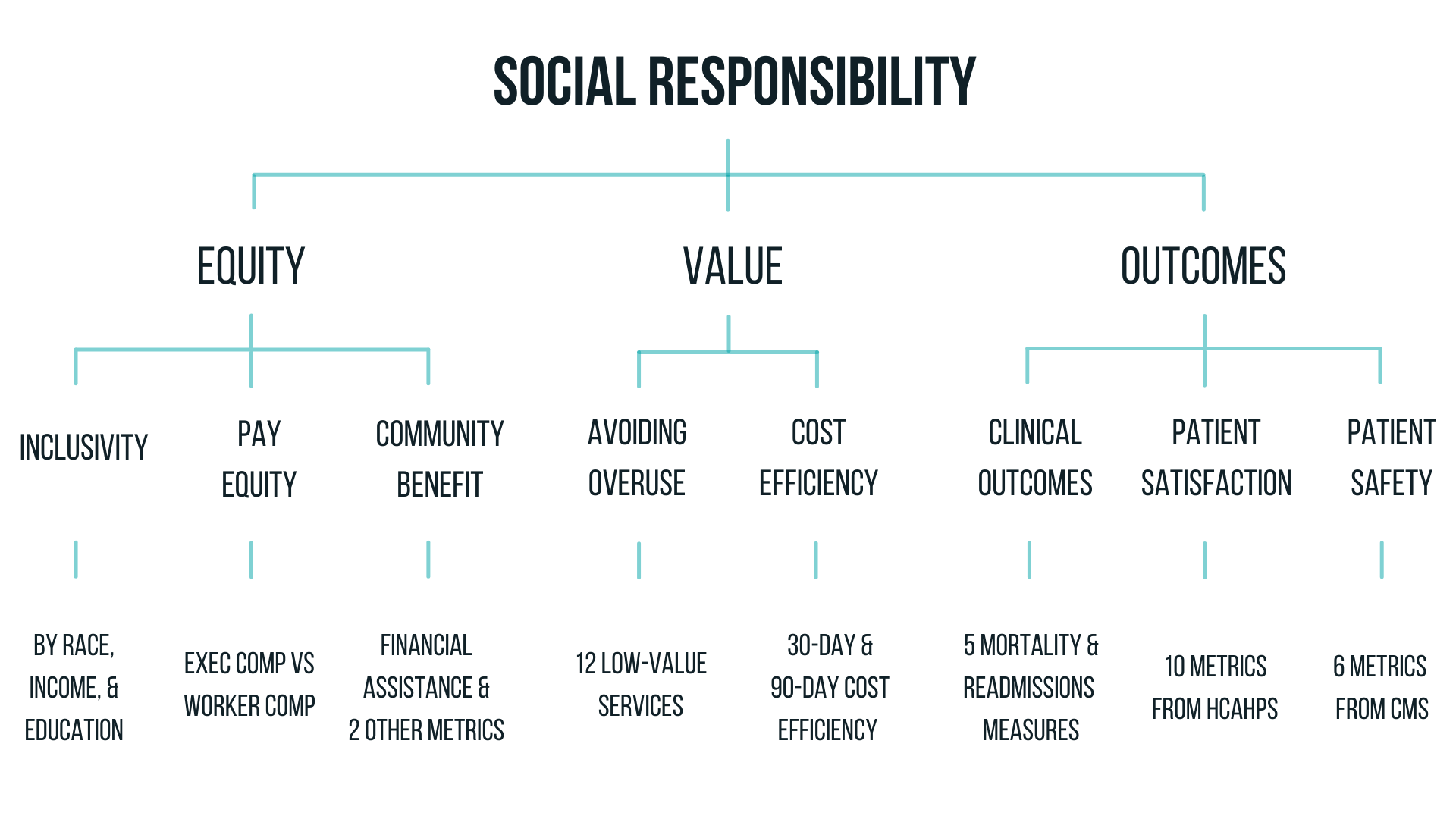 SOCIAL RESPONSIBILITY

EQUITY

VALUE

OUTCOMES

INCLUSIVITY

PAY EQUITY

COMMUNITY BENEFIT

AVOIDING OVERUSE

COST EFFICIENCY

CLINICAL OUTCOMES

PATIENT SATISFACTION

PATIENT SAFETY

BY RACE, INCOME, & EDUCATION

EXEC COMP VS WORKER COMP

FINANCIAL ASSISTANCE & 2 OTHER METRICS

12 LOW-VALUE SERVICES

30-DAY & 90-DAY COST EFFICIENCY

5 MORTALITY & READMISSIONS MEASURES

10 METRICS FROM HCAHPS

6 METRICS FROM CMS